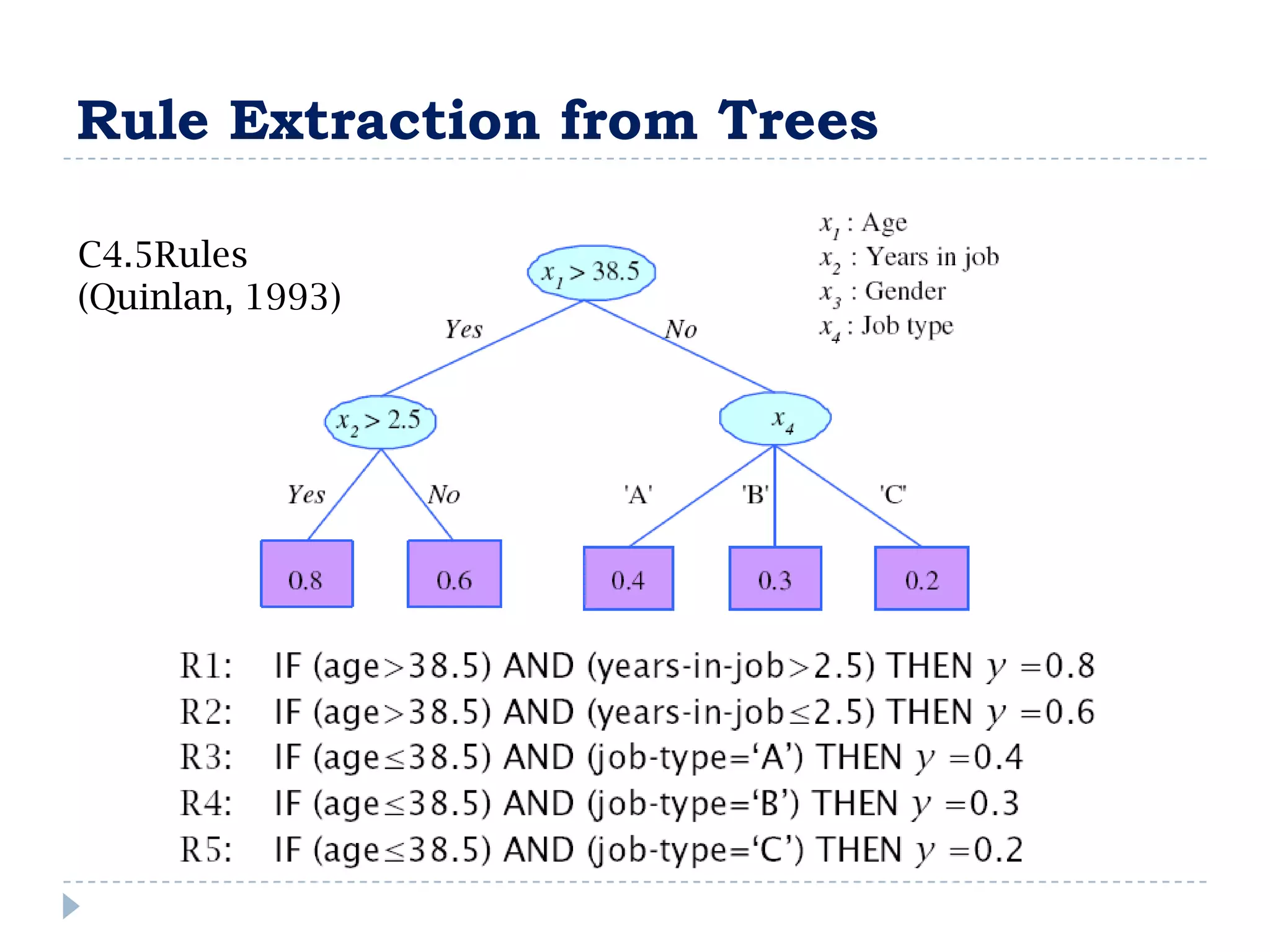 Rule Extraction from Trees

C4.5Rules
(Quinlan, 1993)

$x_1$ : Age
$x_2$ : Years in job
$x_3$ : Gender
$x_4$ : Job type

$x_1 > 38.5$

Yes

No

$x_2 > 2.5$

$x_4$

Yes

No

'A'

'B'

'C'

0.8

0.6

0.4

0.3

0.2

R1: IF (age>38.5) AND (years-in-job>2.5) THEN $y$ =0.8
R2: IF (age>38.5) AND (years-in-job≤2.5) THEN $y$ =0.6
R3: IF (age≤38.5) AND (job-type='A') THEN $y$ =0.4
R4: IF (age≤38.5) AND (job-type='B') THEN $y$ =0.3
R5: IF (age≤38.5) AND (job-type='C') THEN $y$ =0.2